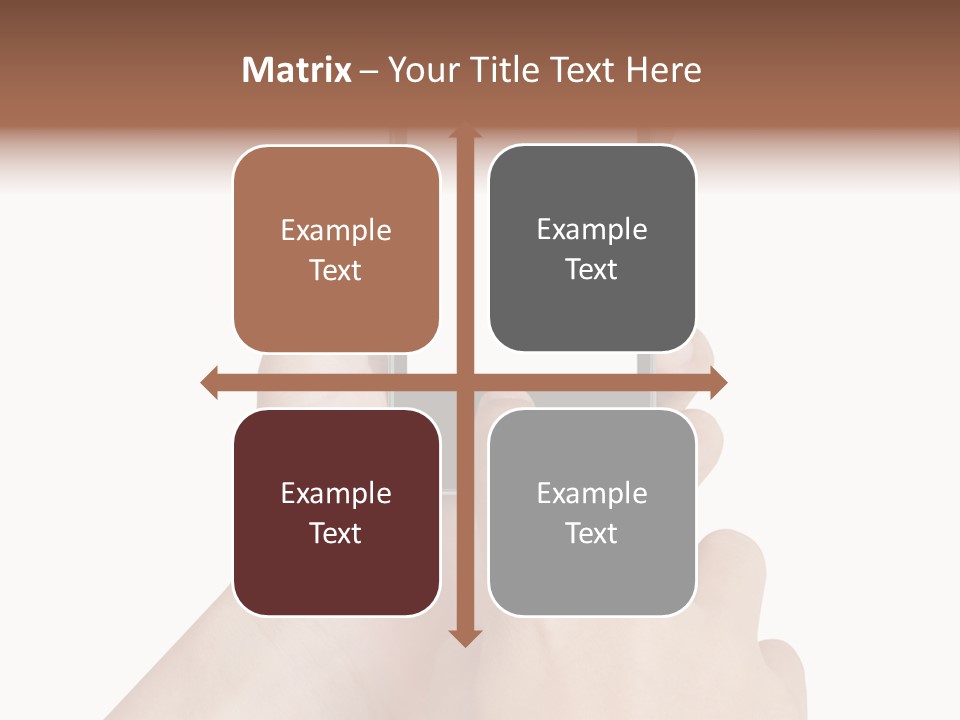 Matrix – Your Title Text Here

Example Text

Example Text

Example Text

Example Text